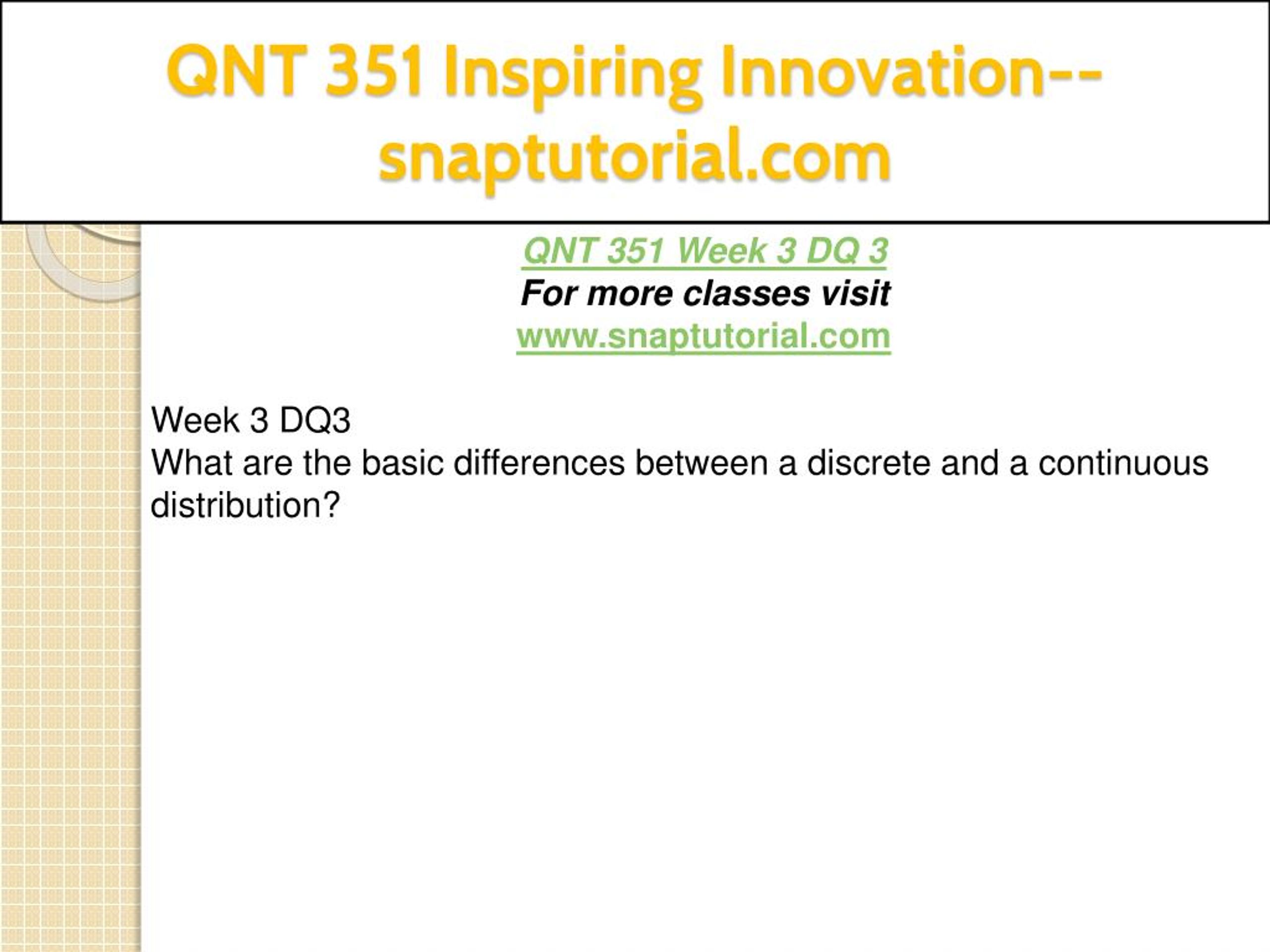 QNT 351 Inspiring Innovation--snaptutorial.com

QNT 351 Week 3 DQ 3
For more classes visit
www.snaptutorial.com

Week 3 DQ3
What are the basic differences between a discrete and a continuous distribution?